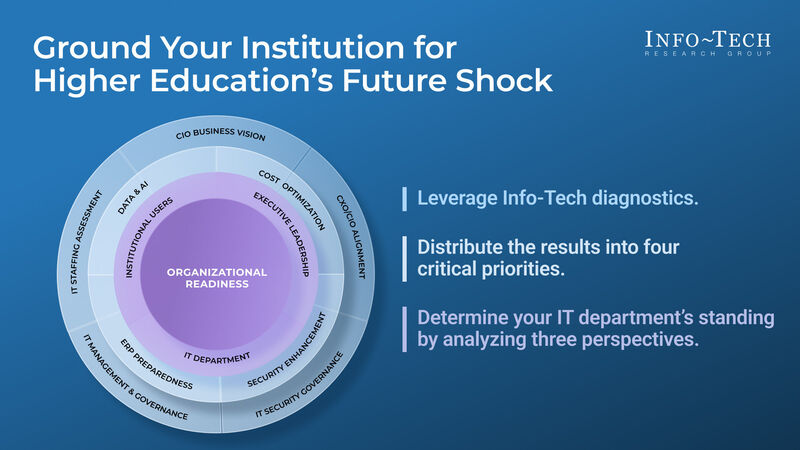 Ground Your Institution for Higher Education's Future Shock

INFO~TECH
RESEARCH GROUP

CIO BUSINESS VISION
CXO/CIO ALIGNMENT
IT SECURITY GOVERNANCE
IT MANAGEMENT & GOVERNANCE
IT STAFFING ASSESSMENT

DATA & AI
COST OPTIMIZATION
SECURITY ENHANCEMENT
ERP PREPAREDNESS

INSTITUTIONAL USERS
EXECUTIVE LEADERSHIP
IT DEPARTMENT

ORGANIZATIONAL READINESS

Leverage Info-Tech diagnostics.

Distribute the results into four critical priorities.

Determine your IT department's standing by analyzing three perspectives.